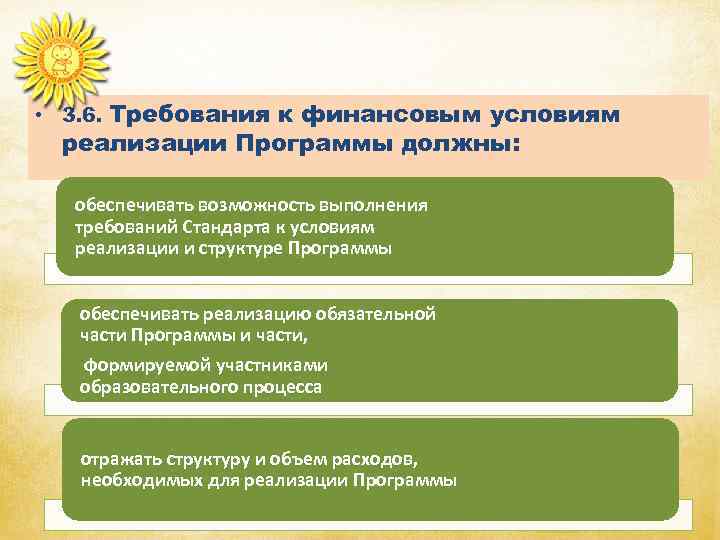 • 3.6. Требования к финансовым условиям реализации Программы должны:

обеспечивать возможность выполнения требований Стандарта к условиям реализации и структуре Программы

обеспечивать реализацию обязательной части Программы и части,

формируемой участниками образовательного процесса

отражать структуру и объем расходов, необходимых для реализации Программы